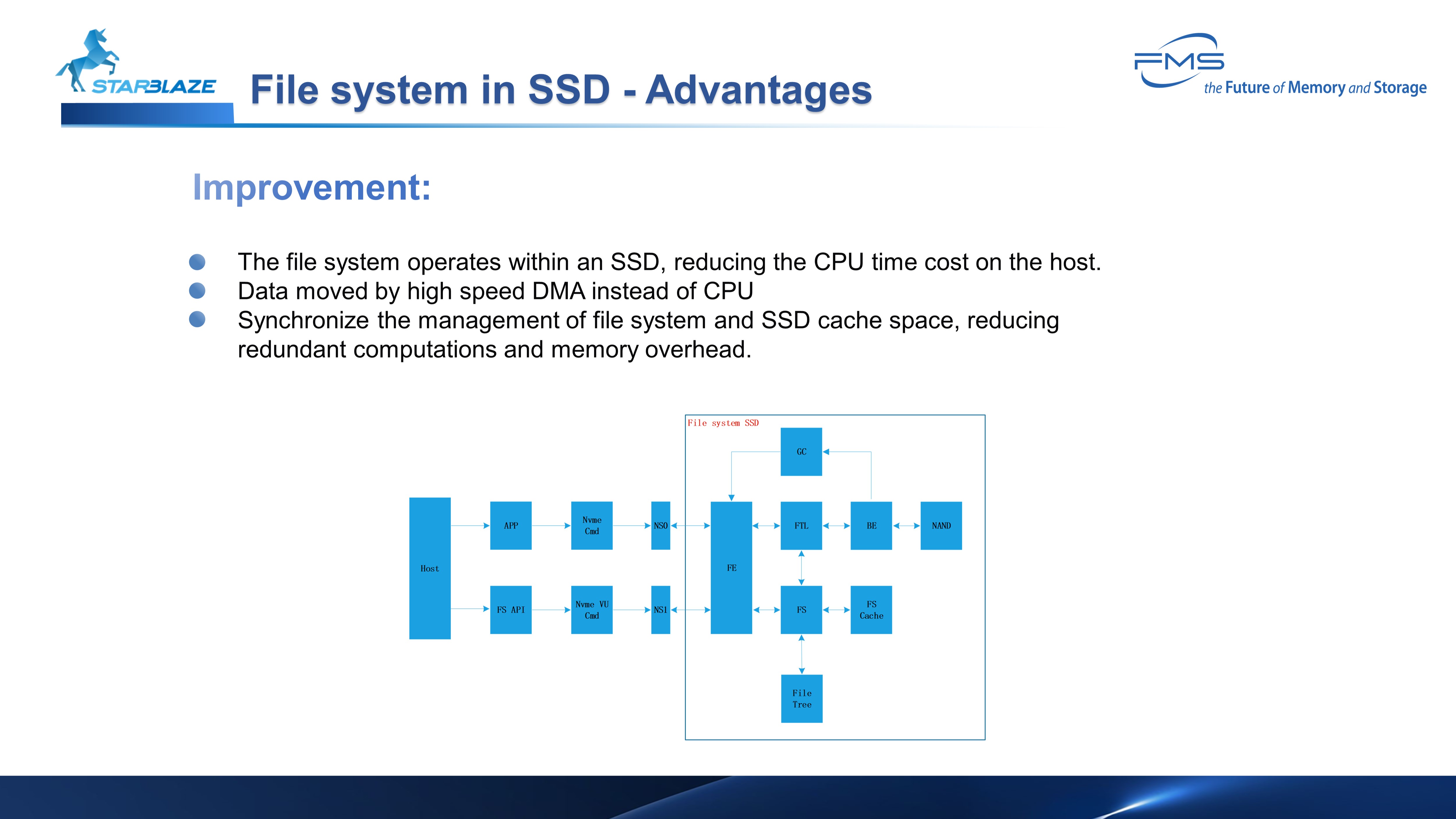 STARBLAZE

File system in SSD - Advantages

FMS
the Future of Memory and Storage

Improvement:

The file system operates within an SSD, reducing the CPU time cost on the host.
Data moved by high speed DMA instead of CPU
Synchronize the management of file system and SSD cache space, reducing redundant computations and memory overhead.

File system SSD
GC
Host
APP
Nvme Cmd
NS0
FE
FTL
BE
NAND
FS API
Nvme VU Cmd
NS1
FS
FS Cache
File Tree